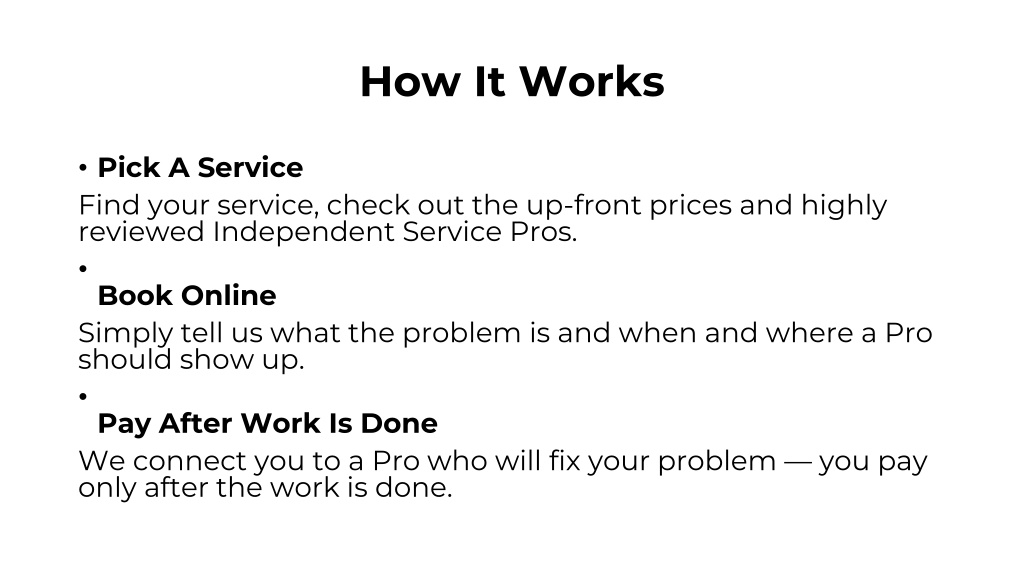 How It Works

• Pick A Service

Find your service, check out the up-front prices and highly reviewed Independent Service Pros.

• Book Online

Simply tell us what the problem is and when and where a Pro should show up.

• Pay After Work Is Done

We connect you to a Pro who will fix your problem — you pay only after the work is done.